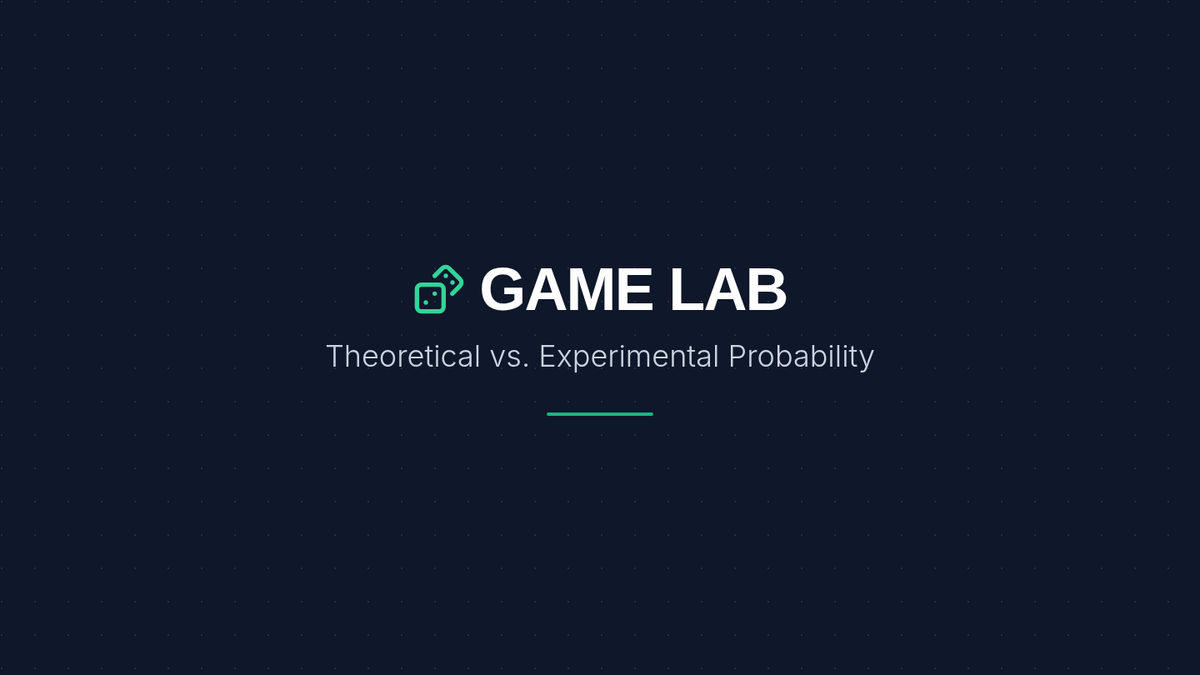 GAME LAB

Theoretical vs. Experimental Probability